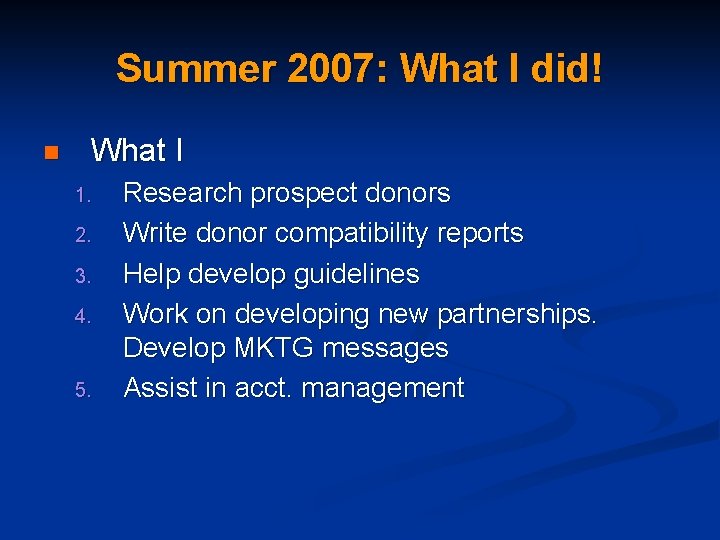 Summer 2007: What I did!

What I

1. Research prospect donors
2. Write donor compatibility reports
3. Help develop guidelines
4. Work on developing new partnerships. Develop MKTG messages
5. Assist in acct. management